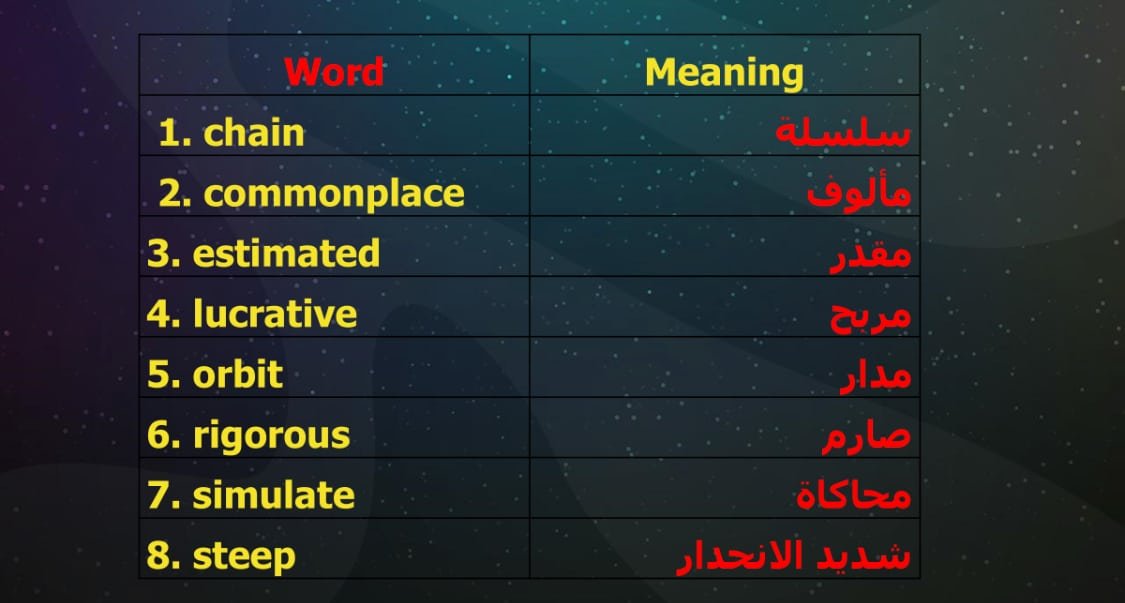 | Word | Meaning |
|---|---|
| 1. chain | سلسلة |
| 2. commonplace | مألوف |
| 3. estimated | مقدر |
| 4. lucrative | مربح |
| 5. orbit | مدار |
| 6. rigorous | صارم |
| 7. simulate | محاكاة |
| 8. steep | شديد الانحدار |